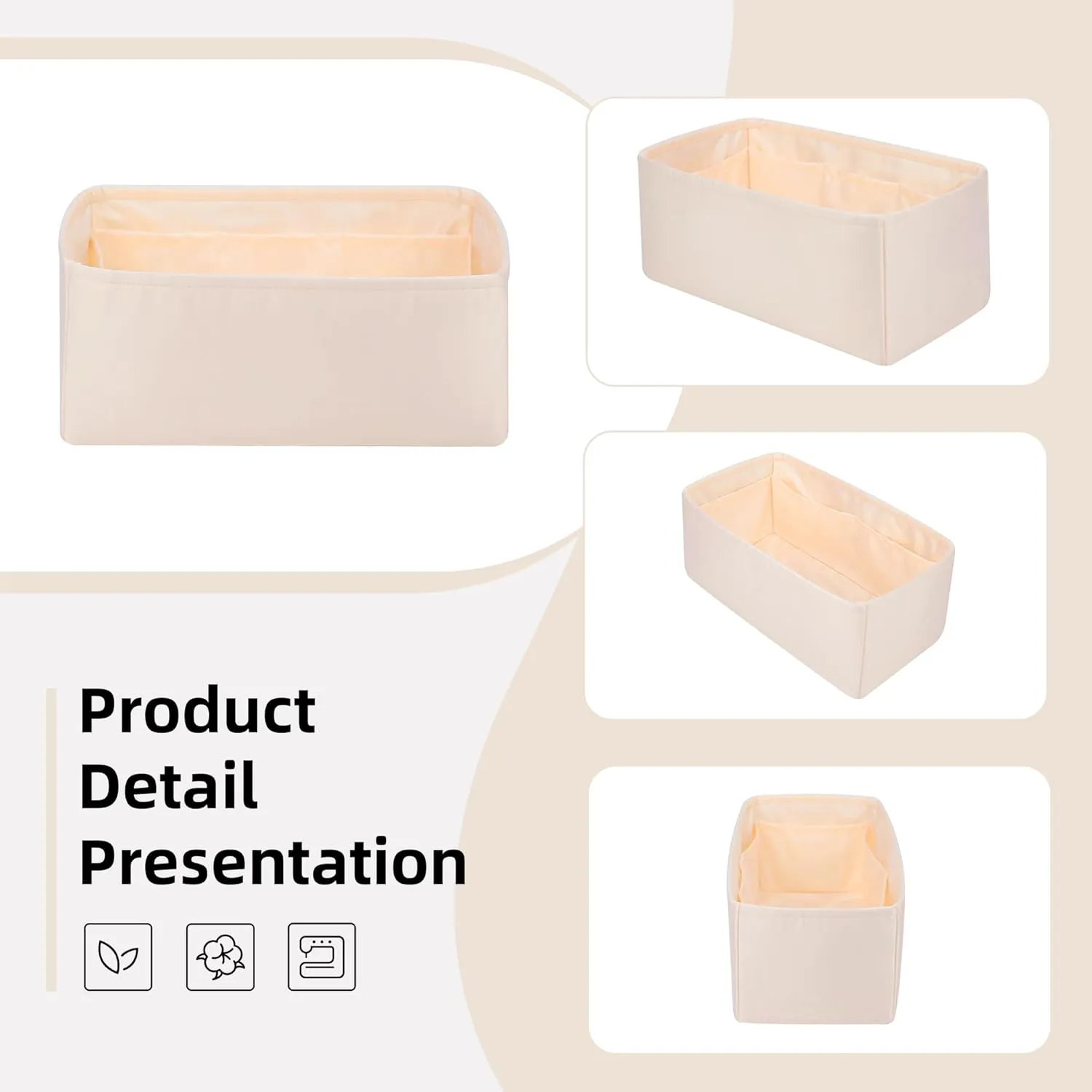 Product
Detail
Presentation